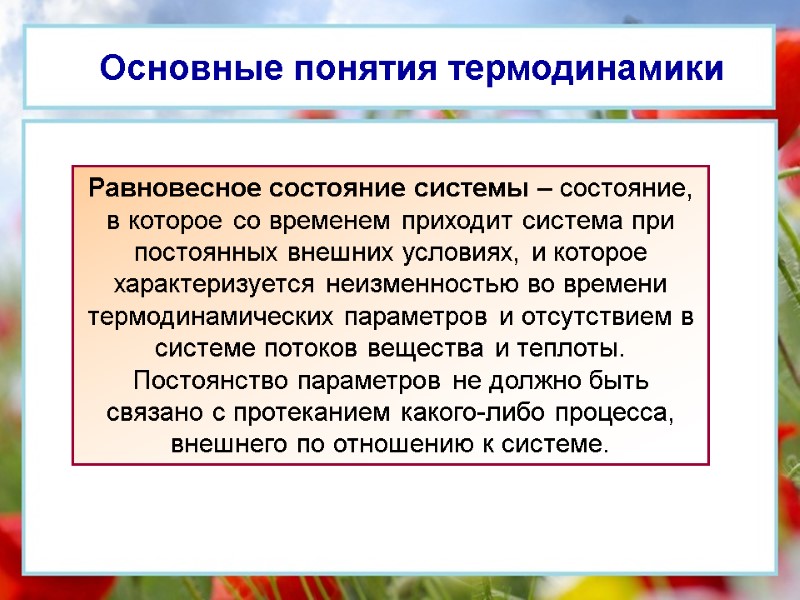 Основные понятия термодинамики

Равновесное состояние системы – состояние, в которое со временем приходит система при постоянных внешних условиях, и которое характеризуется неизменностью во времени термодинамических параметров и отсутствием в системе потоков вещества и теплоты. Постоянство параметров не должно быть связано с протеканием какого-либо процесса, внешнего по отношению к системе.